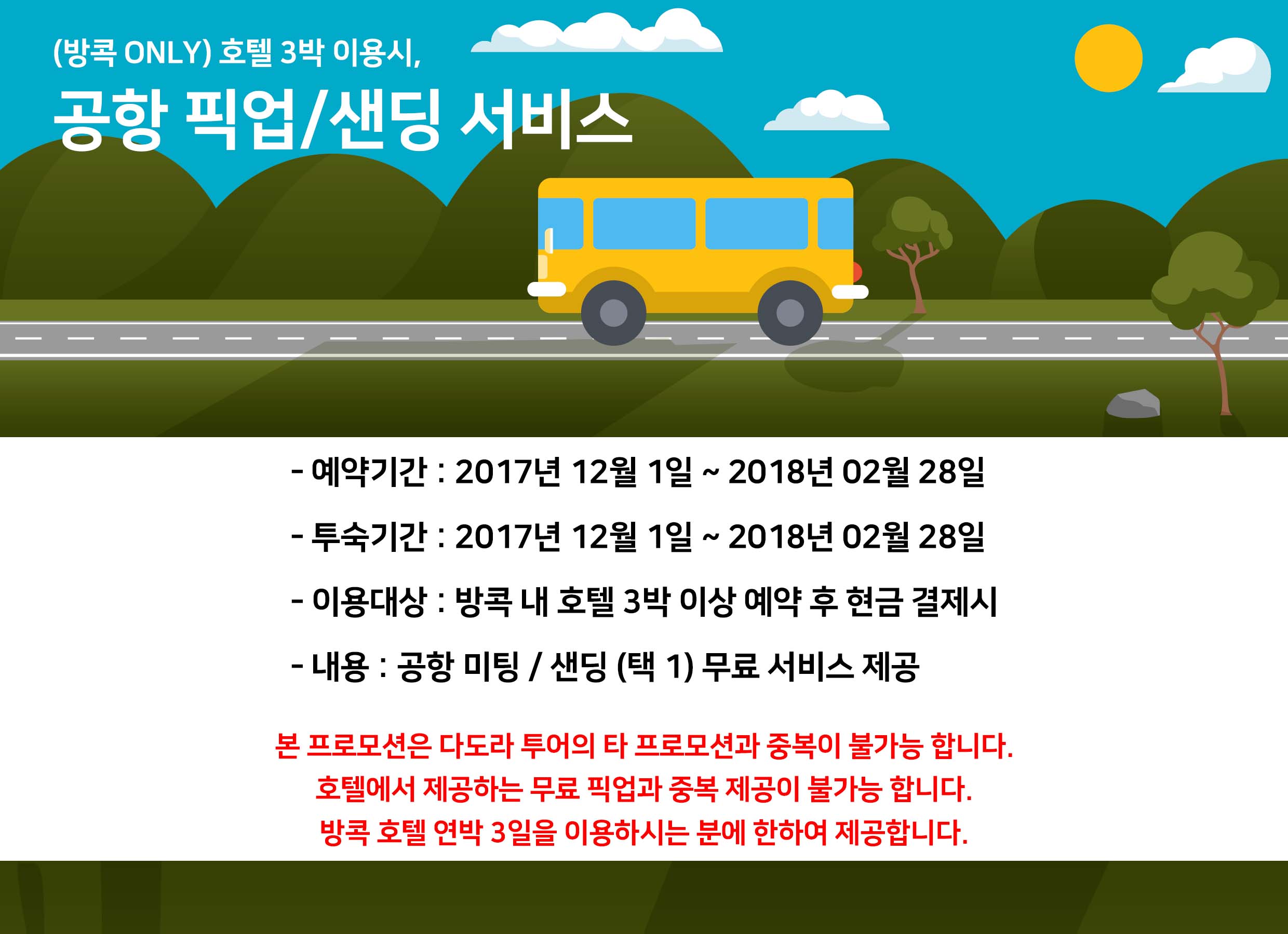 (방콕 ONLY) 호텔 3박 이용시,

공항 픽업/샌딩 서비스

- 예약기간 : 2017년 12월 1일 ~ 2018년 02월 28일

- 투숙기간 : 2017년 12월 1일 ~ 2018년 02월 28일

- 이용대상 : 방콕 내 호텔 3박 이상 예약 후 현금 결제시

- 내용 : 공항 미팅 / 샌딩 (택 1) 무료 서비스 제공

본 프로모션은 다도라 투어의 타 프로모션과 중복이 불가능 합니다.
호텔에서 제공하는 무료 픽업과 중복 제공이 불가능 합니다.
방콕 호텔 연박 3일을 이용하시는 분에 한하여 제공합니다.